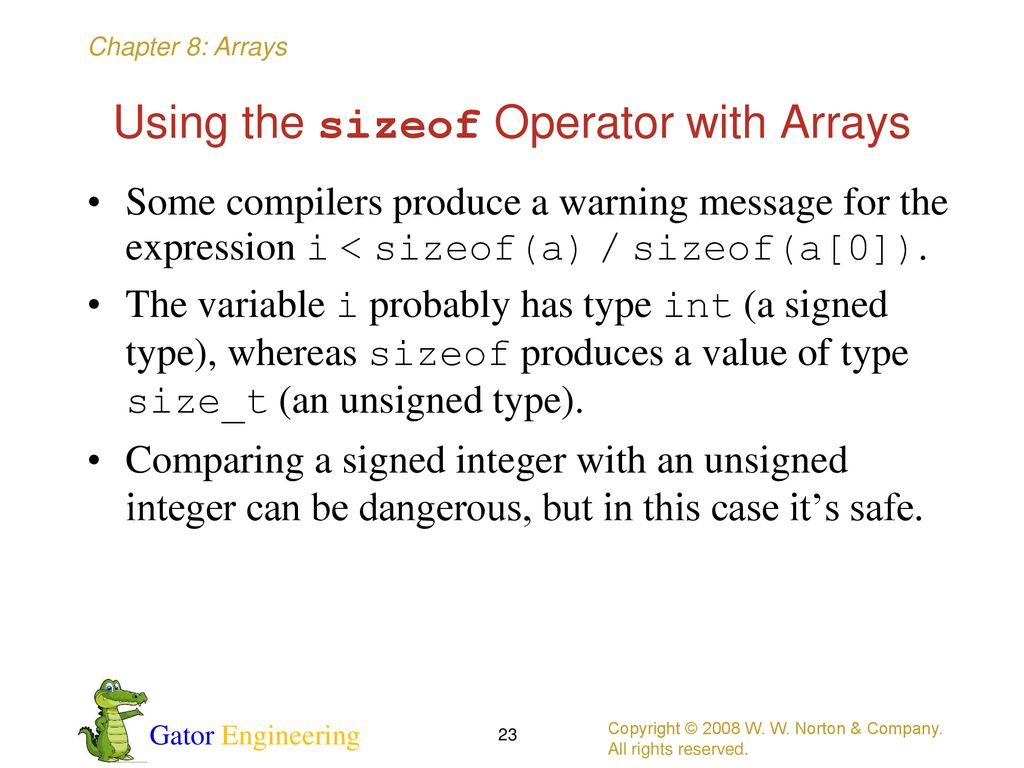 Chapter 8: Arrays

Using the sizeof Operator with Arrays

• Some compilers produce a warning message for the expression i < sizeof(a) / sizeof(a[0]).

• The variable i probably has type int (a signed type), whereas sizeof produces a value of type size_t (an unsigned type).

• Comparing a signed integer with an unsigned integer can be dangerous, but in this case it's safe.

Gator Engineering

23

Copyright © 2008 W. W. Norton & Company. All rights reserved.